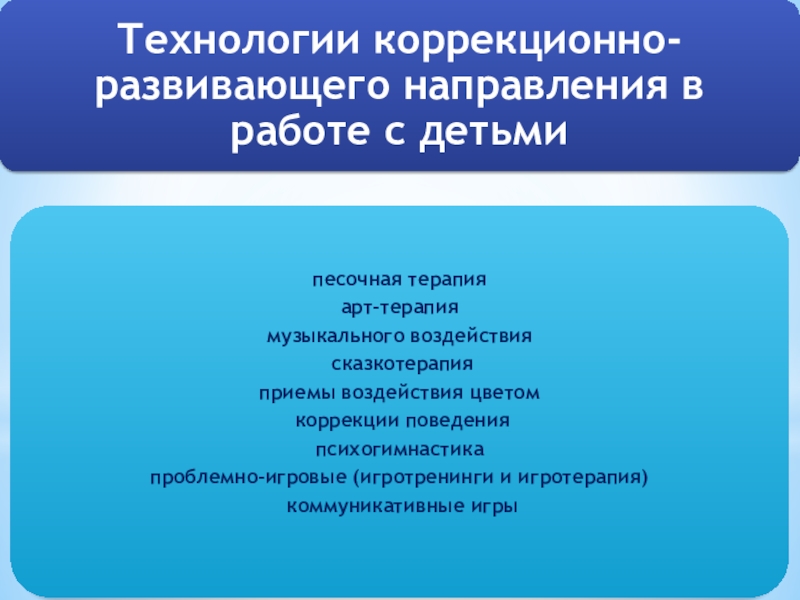 Технологии коррекционно-развивающего направления в работе с детьми

песочная терапия
арт-терапия
музыкального воздействия
сказкотерапия
приемы воздействия цветом
коррекции поведения
психогимнастика
проблемно-игровые (игротренинги и игротерапия)
коммуникативные игры